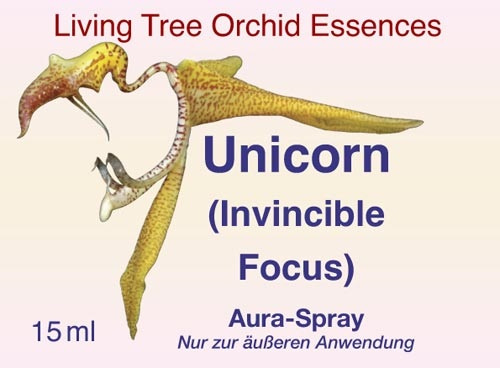 Living Tree Orchid Essences

Unicorn
(Invincible Focus)

Aura-Spray
Nur zur äußeren Anwendung

15 ml